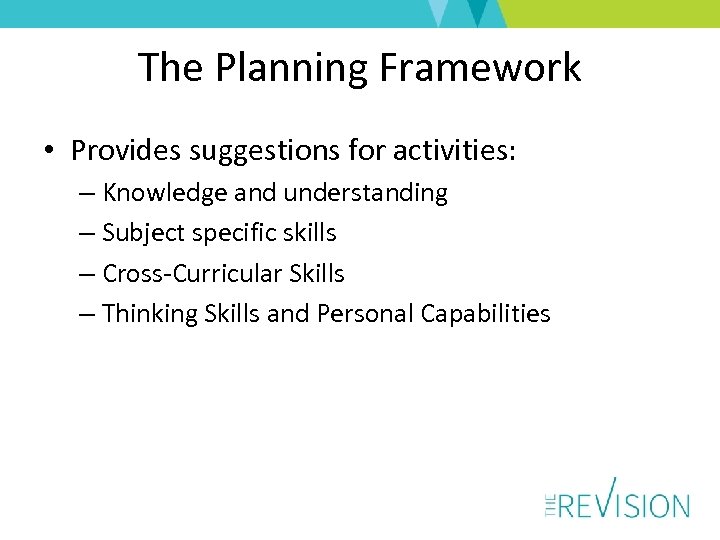 The Planning Framework

• Provides suggestions for activities:
– Knowledge and understanding
– Subject specific skills
– Cross-Curricular Skills
– Thinking Skills and Personal Capabilities

THE REVISION